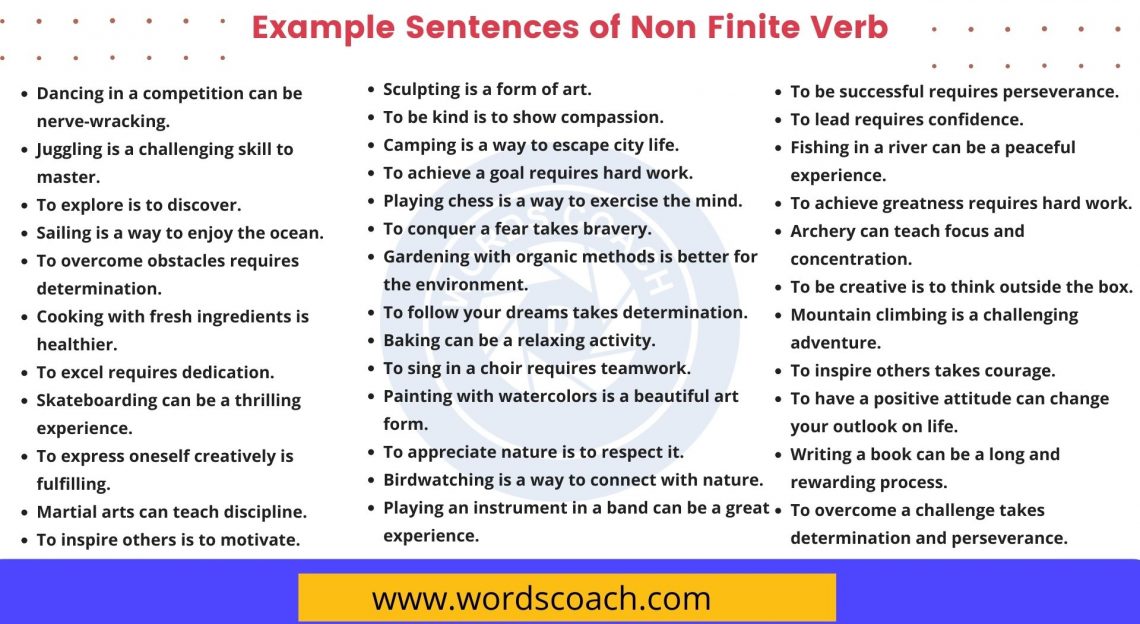 Example Sentences of Non Finite Verb

- Dancing in a competition can be nerve-wracking.
- Juggling is a challenging skill to master.
- To explore is to discover.
- Sailing is a way to enjoy the ocean.
- To overcome obstacles requires determination.
- Cooking with fresh ingredients is healthier.
- To excel requires dedication.
- Skateboarding can be a thrilling experience.
- To express oneself creatively is fulfilling.
- Martial arts can teach discipline.
- To inspire others is to motivate.

- Sculpting is a form of art.
- To be kind is to show compassion.
- Camping is a way to escape city life.
- To achieve a goal requires hard work.
- Playing chess is a way to exercise the mind.
- To conquer a fear takes bravery.
- Gardening with organic methods is better for the environment.
- To follow your dreams takes determination.
- Baking can be a relaxing activity.
- To sing in a choir requires teamwork.
- Painting with watercolors is a beautiful art form.
- To appreciate nature is to respect it.
- Birdwatching is a way to connect with nature.
- Playing an instrument in a band can be a great experience.

- To be successful requires perseverance.
- To lead requires confidence.
- Fishing in a river can be a peaceful experience.
- To achieve greatness requires hard work.
- Archery can teach focus and concentration.
- To be creative is to think outside the box.
- Mountain climbing is a challenging adventure.
- To inspire others takes courage.
- To have a positive attitude can change your outlook on life.
- Writing a book can be a long and rewarding process.
- To overcome a challenge takes determination and perseverance.

WORDS COACH

www.wordscoach.com